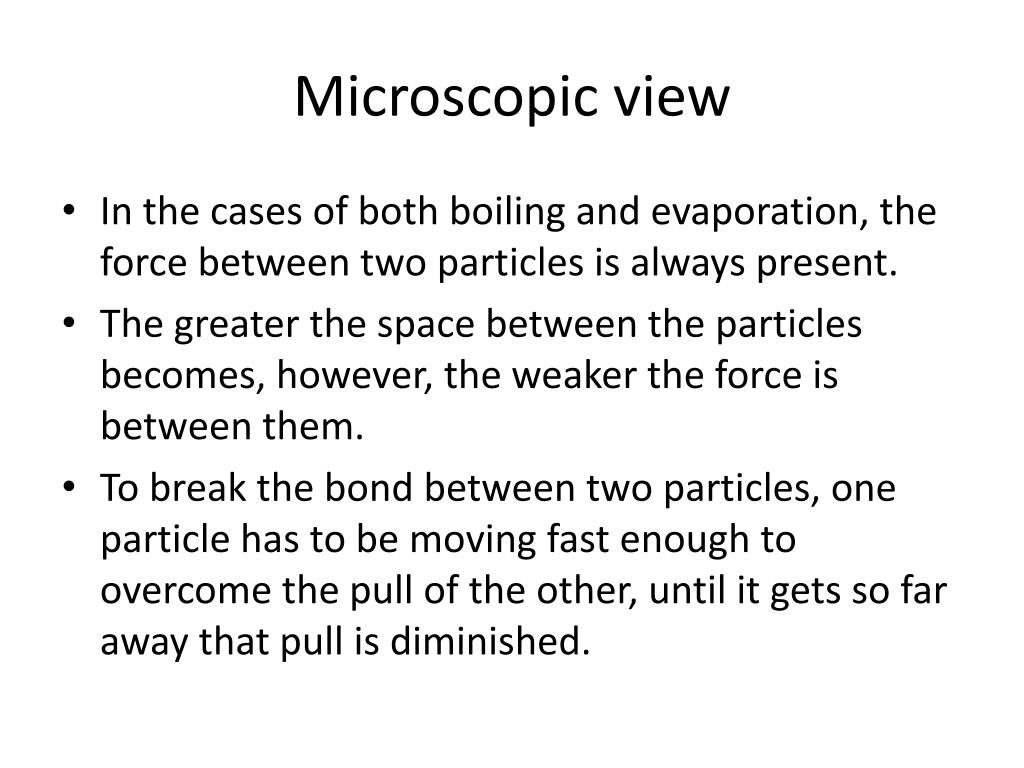 Microscopic view

• In the cases of both boiling and evaporation, the force between two particles is always present.
• The greater the space between the particles becomes, however, the weaker the force is between them.
• To break the bond between two particles, one particle has to be moving fast enough to overcome the pull of the other, until it gets so far away that pull is diminished.